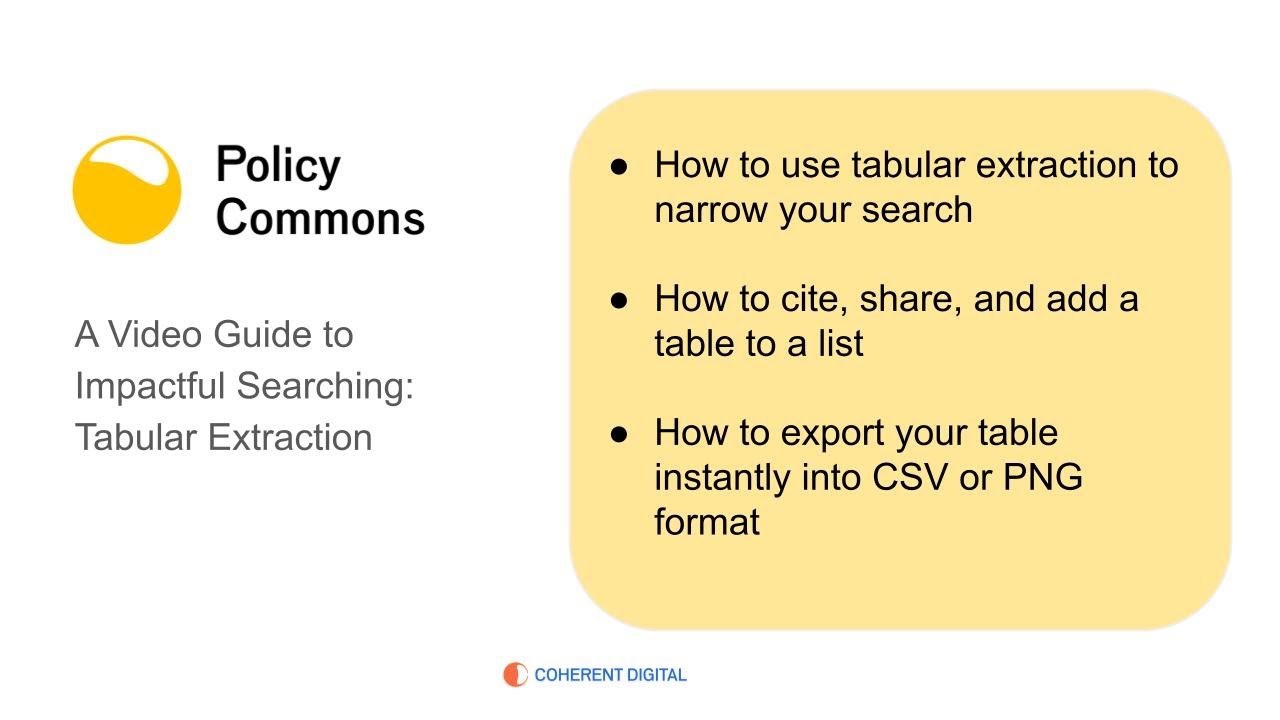 Policy Commons

A Video Guide to Impactful Searching: Tabular Extraction

● How to use tabular extraction to narrow your search

● How to cite, share, and add a table to a list

● How to export your table instantly into CSV or PNG format

COHERENT DIGITAL